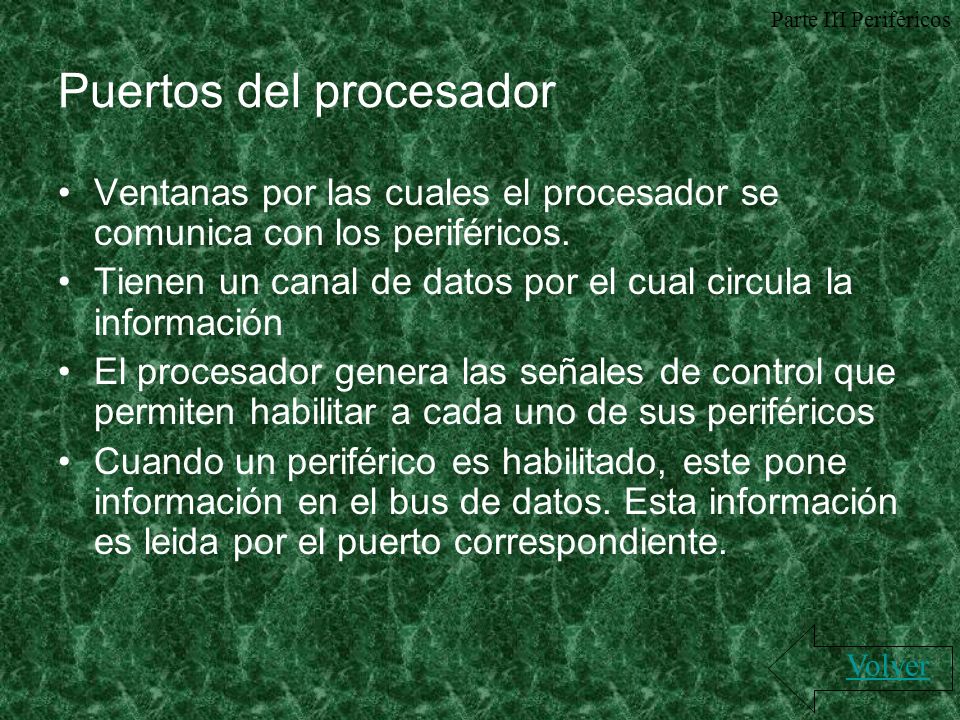 Parte III Periféricos

Puertos del procesador

• Ventanas por las cuales el procesador se comunica con los periféricos.
• Tienen un canal de datos por el cual circula la información
• El procesador genera las señales de control que permiten habilitar a cada uno de sus periféricos
• Cuando un periférico es habilitado, este pone información en el bus de datos. Esta información es leida por el puerto correspondiente.

Volver